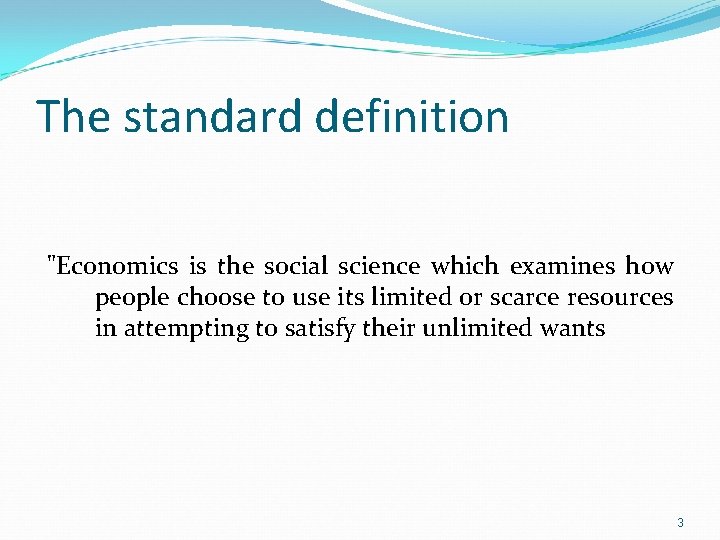 The standard definition

"Economics is the social science which examines how people choose to use its limited or scarce resources in attempting to satisfy their unlimited wants

3